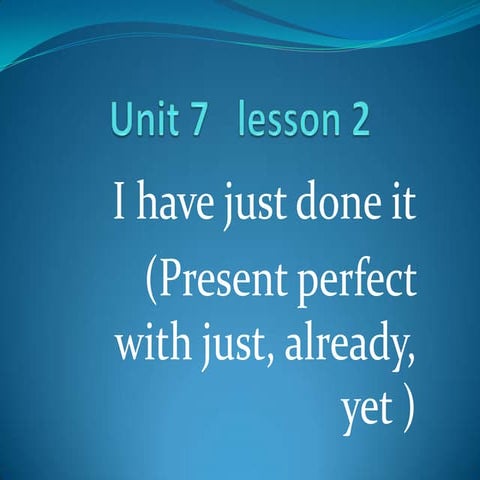 Unit 7 lesson 2

I have just done it

(Present perfect with just, already, yet )